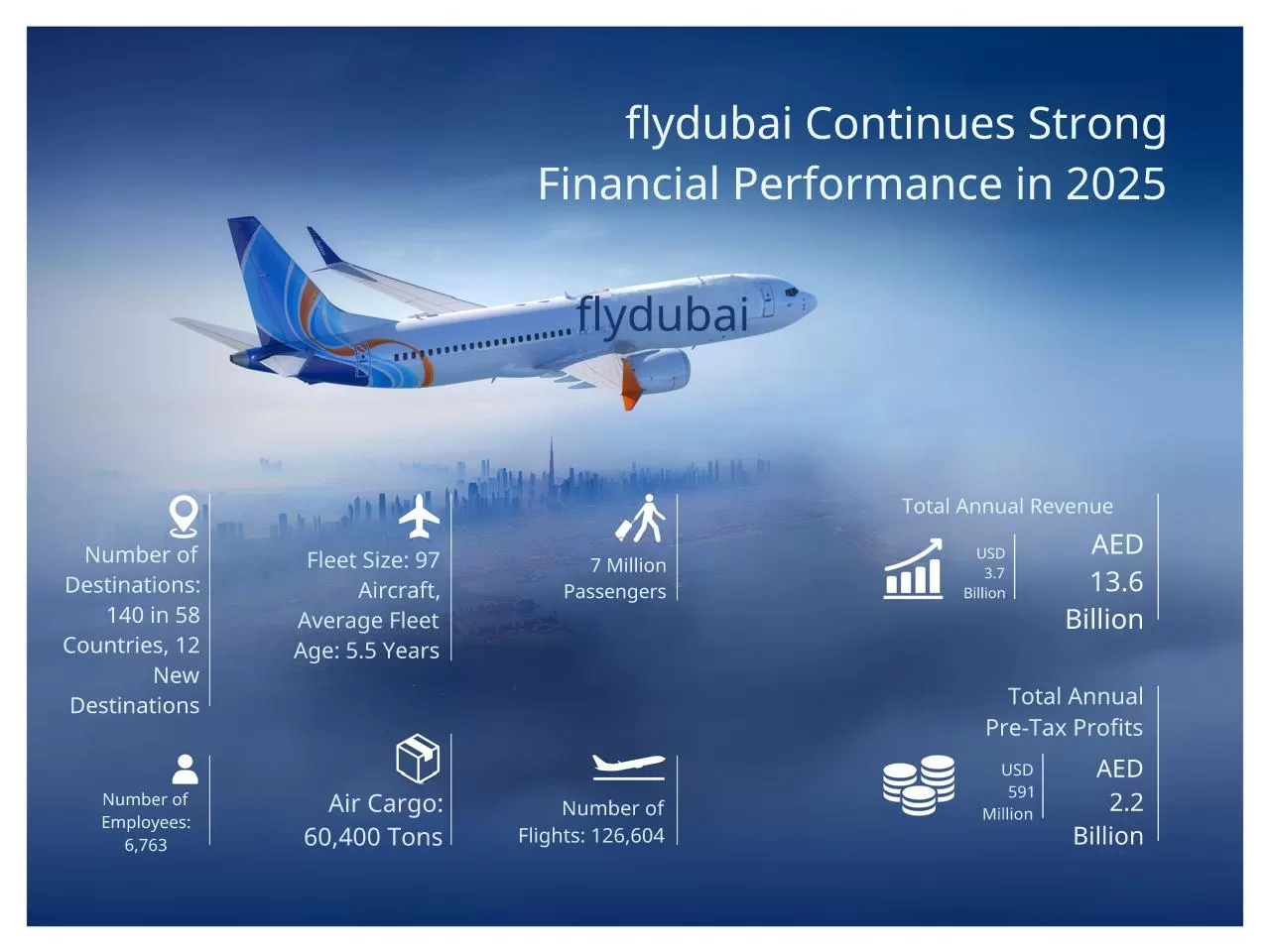 flydubai Continues Strong Financial Performance in 2025

flydubai

Number of Destinations: 140 in 58 Countries, 12 New Destinations

Fleet Size: 97 Aircraft, Average Fleet Age: 5.5 Years

7 Million Passengers

Total Annual Revenue

USD 3.7 Billion

AED 13.6 Billion

Total Annual Pre-Tax Profits

USD 591 Million

AED 2.2 Billion

Number of Employees: 6,763

Air Cargo: 60,400 Tons

Number of Flights: 126,604